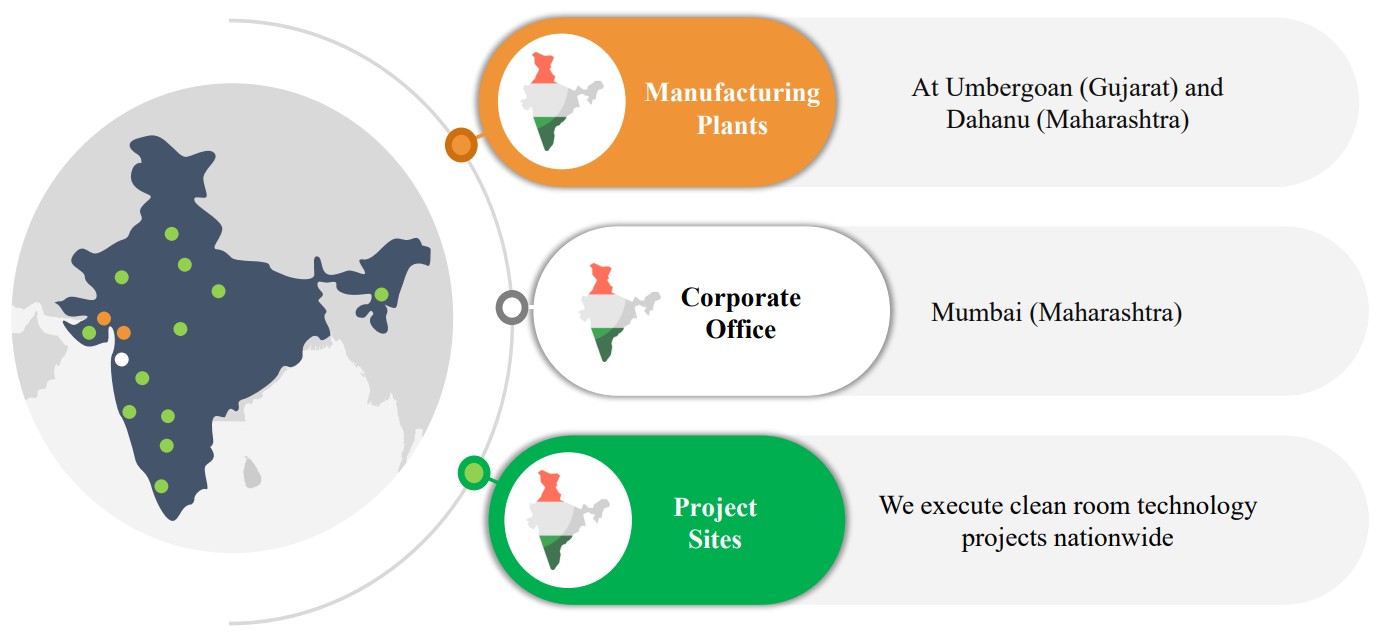 Manufacturing Plants

At Umbergoan (Gujarat) and Dahanu (Maharashtra)

Corporate Office

Mumbai (Maharashtra)

Project Sites

We execute clean room technology projects nationwide